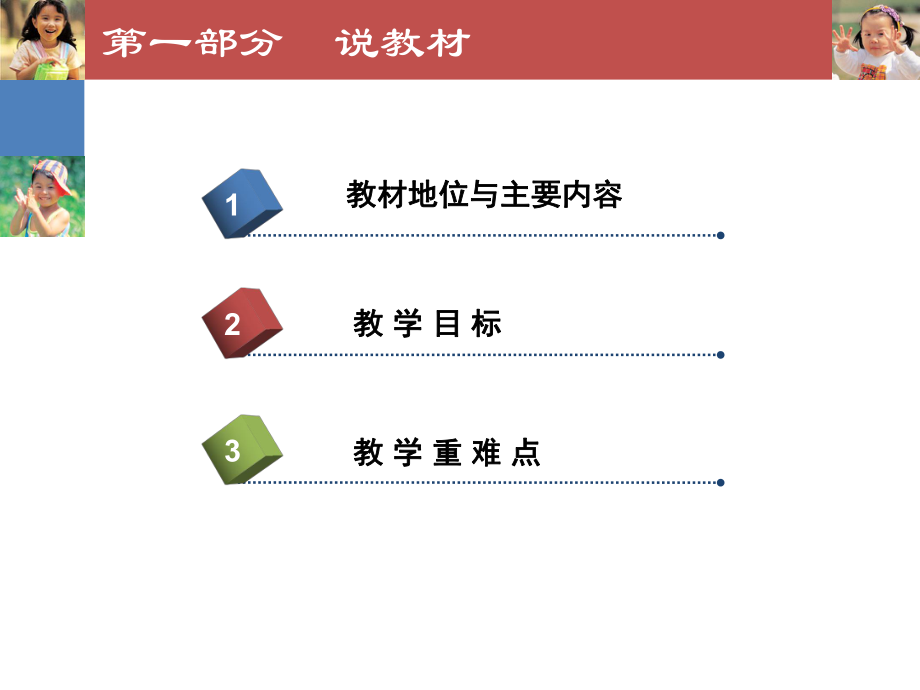 第一部分　说教材

1 教材地位与主要内容

2 教 学 目 标

3 教 学 重 难 点